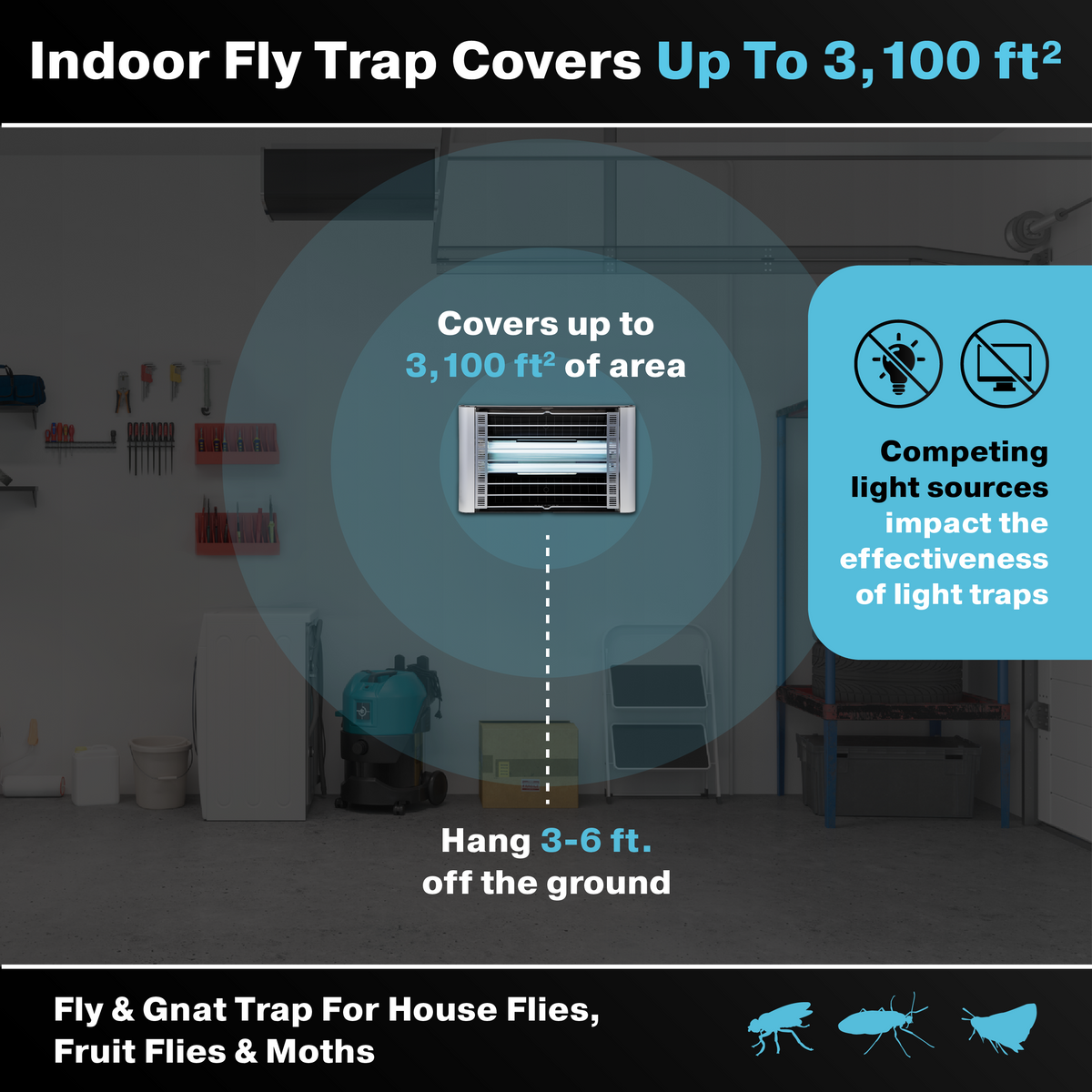 Indoor Fly Trap Covers Up To 3,100 $ft^2$

Covers up to
3,100 $ft^2$ of area

Competing light sources impact the effectiveness of light traps

Hang 3-6 ft.
off the ground

Fly & Gnat Trap For House Flies,
Fruit Flies & Moths